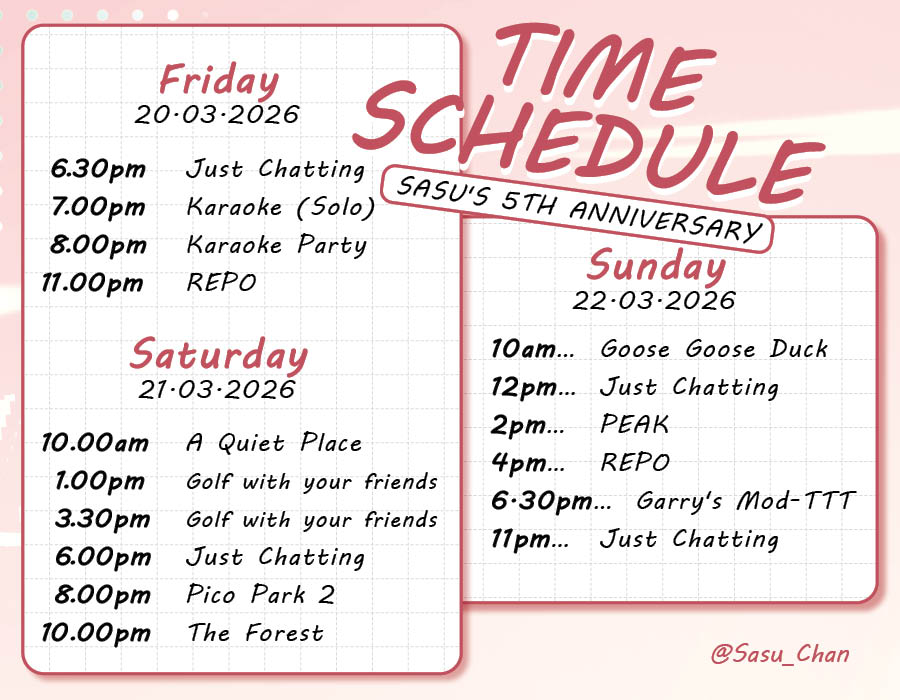 TIME SCHEDULE
SASU'S 5TH ANNIVERSARY

Friday
20·03·2026

6.30pm Just Chatting
7.00pm Karaoke (Solo)
8.00pm Karaoke Party
11.00pm REPO

Saturday
21·03·2026

10.00am A Quiet Place
1.00pm Golf with your friends
3.30pm Golf with your friends
6.00pm Just Chatting
8.00pm Pico Park 2
10.00pm The Forest

Sunday
22·03·2026

10am... Goose Goose Duck
12pm... Just Chatting
2pm... PEAK
4pm... REPO
6·30pm... Garry's Mod-TTT
11pm... Just Chatting

@Sasu_Chan